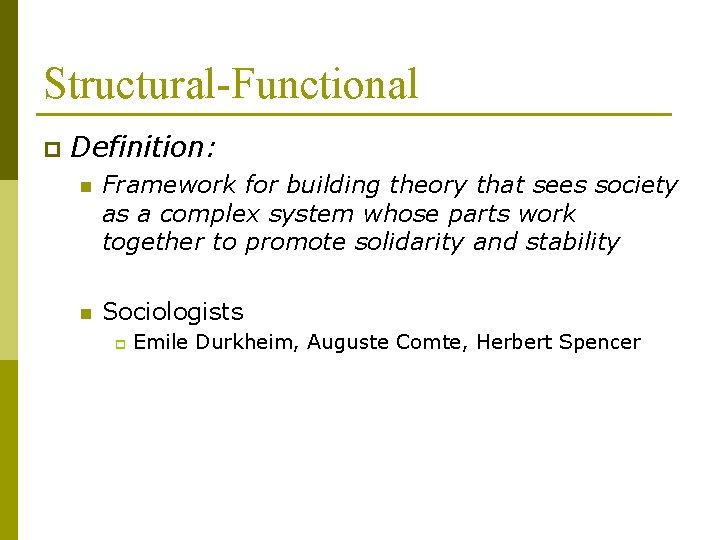 Structural-Functional

Definition:

Framework for building theory that sees society as a complex system whose parts work together to promote solidarity and stability

Sociologists

Emile Durkheim, Auguste Comte, Herbert Spencer